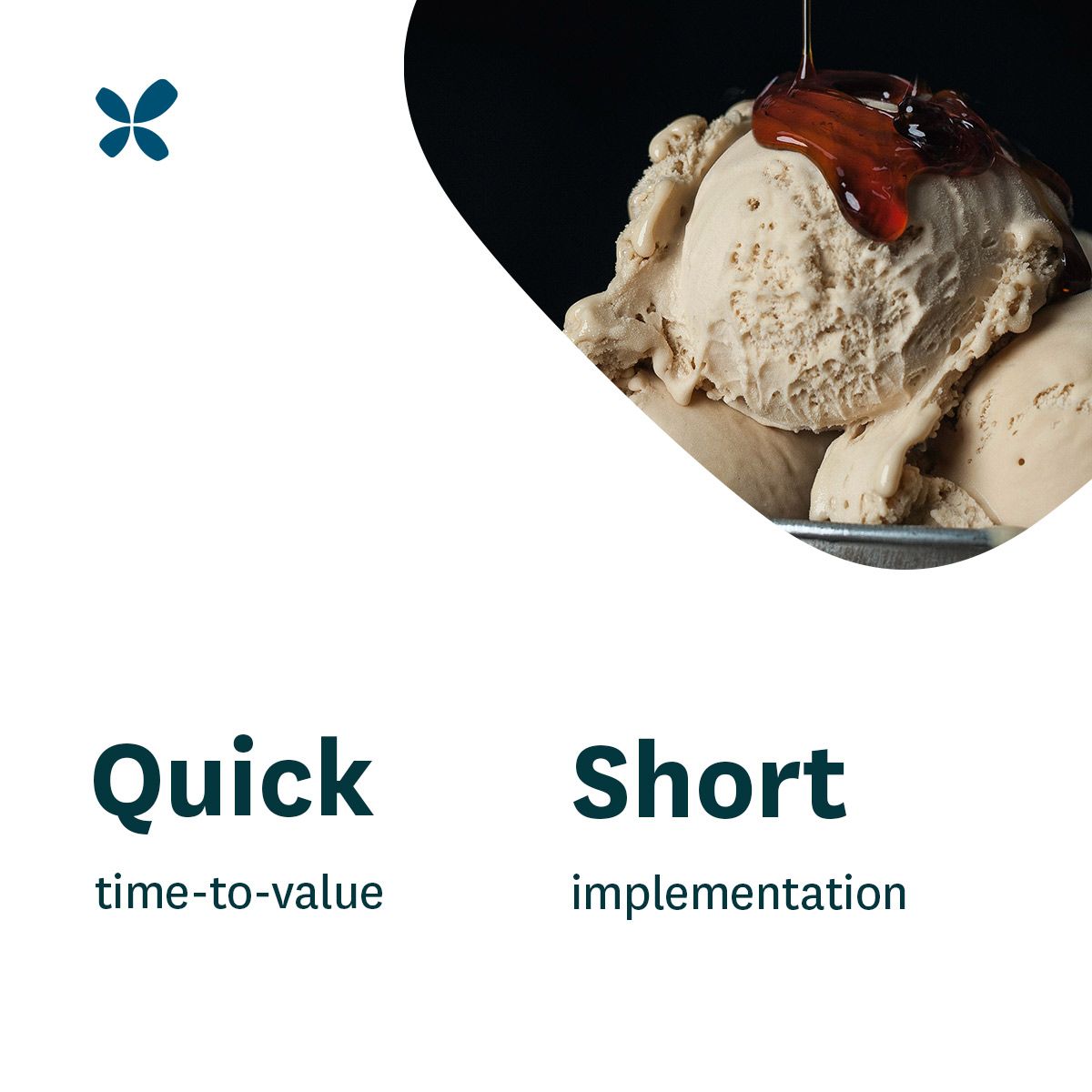 Quick
time-to-value

Short
implementation